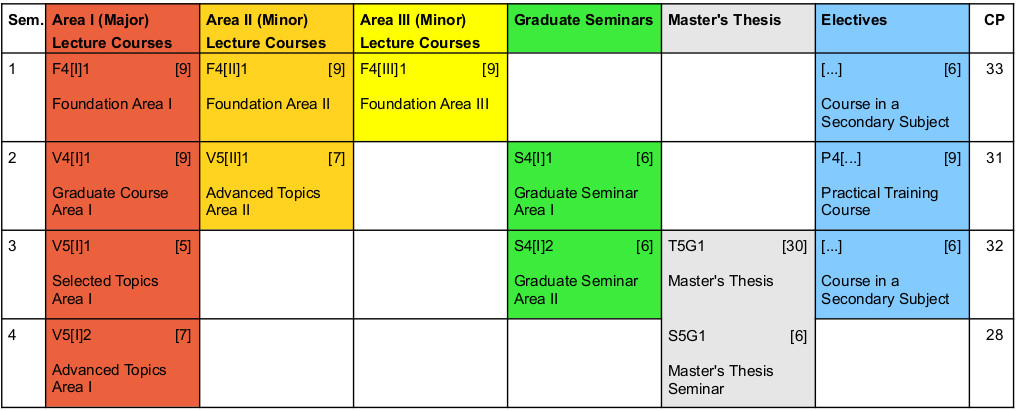 | Sem. | Area I (Major) Lecture Courses | Area II (Minor) Lecture Courses | Area III (Minor) Lecture Courses | Graduate Seminars | Master's Thesis | Electives | CP |
|---|---|---|---|---|---|---|---|
| 1 | F4[I]1 [9] Foundation Area I | F4[II]1 [9] Foundation Area II | F4[III]1 [9] Foundation Area III | | | [...] [6] Course in a Secondary Subject | 33 |
| 2 | V4[I]1 [9] Graduate Course Area I | V5[II]1 [7] Advanced Topics Area II | | S4[I]1 [6] Graduate Seminar Area I | | P4[...] [9] Practical Training Course | 31 |
| 3 | V5[I]1 [5] Selected Topics Area I | | | S4[I]2 [6] Graduate Seminar Area II | T5G1 [30] Master's Thesis | [...] [6] Course in a Secondary Subject | 32 |
| 4 | V5[I]2 [7] Advanced Topics Area I | | | | S5G1 [6] Master's Thesis Seminar | | 28 |